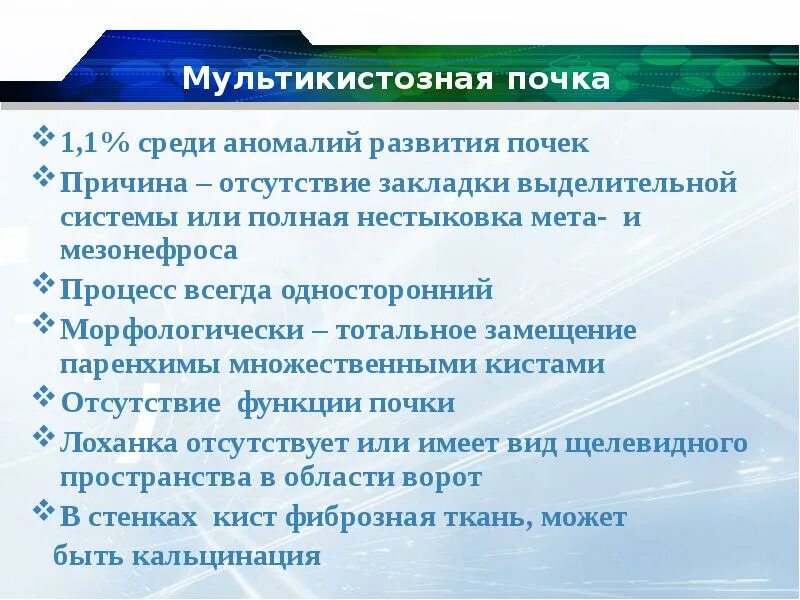 Мультикистозная почка

❖ 1,1% среди аномалий развития почек
❖ Причина – отсутствие закладки выделительной системы или полная нестыковка мета- и мезонефроса
❖ Процесс всегда односторонний
❖ Морфологически – тотальное замещение паренхимы множественными кистами
❖ Отсутствие функции почки
❖ Лоханка отсутствует или имеет вид щелевидного пространства в области ворот
❖ В стенках кист фиброзная ткань, может быть кальцинация